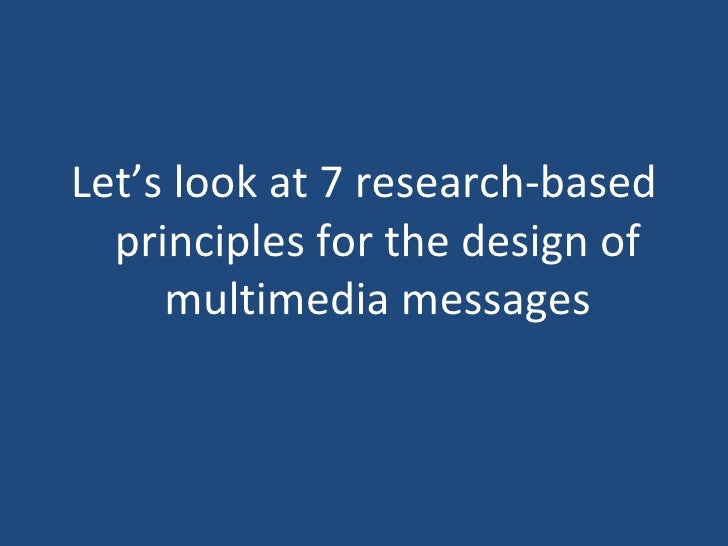 Let’s look at 7 research-based principles for the design of multimedia messages